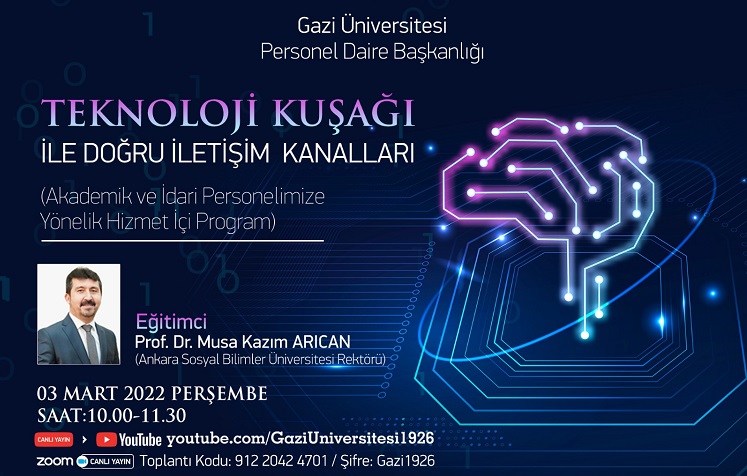 Gazi Üniversitesi
Personel Daire Başkanlığı

TEKNOLOJİ KUŞAĞI
İLE DOĞRU İLETİŞİM KANALLARI

(Akademik ve İdari Personelimize Yönelik Hizmet İçi Program)

Eğitimci
Prof. Dr. Musa Kazım ARICAN
(Ankara Sosyal Bilimler Üniversitesi Rektörü)

03 MART 2022 PERŞEMBE
SAAT:10.00-11.30

CANLI YAYIN YouTube youtube.com/GaziUniversitesi1926
zoom CANLI YAYIN Toplantı Kodu: 912 2042 4701 / Şifre: Gazi1926